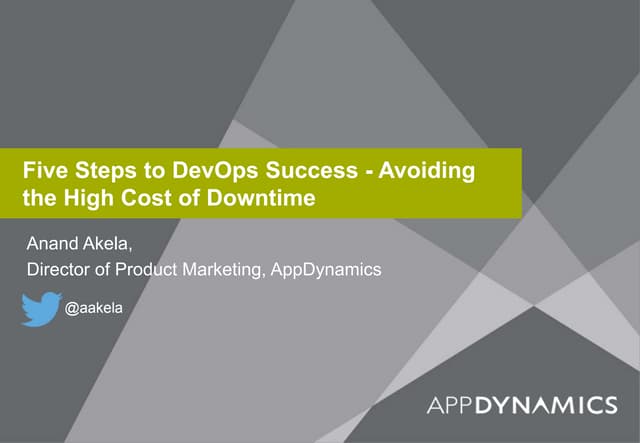 Five Steps to DevOps Success - Avoiding the High Cost of Downtime

Anand Akela,
Director of Product Marketing, AppDynamics

@aakela

APPDYNAMICS